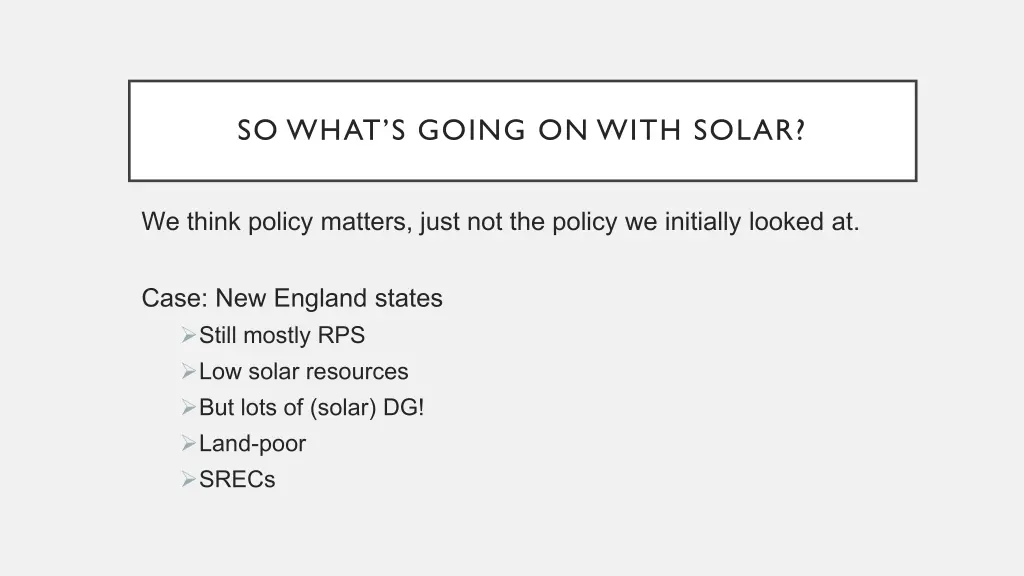 SO WHAT'S GOING ON WITH SOLAR?

We think policy matters, just not the policy we initially looked at.

Case: New England states
➢Still mostly RPS
➢Low solar resources
➢But lots of (solar) DG!
➢Land-poor
➢SRECs